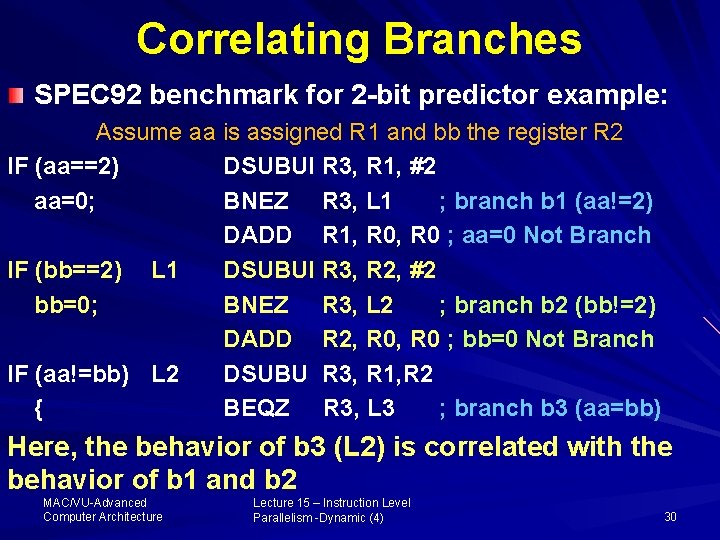 Correlating Branches

SPEC92 benchmark for 2-bit predictor example:

Assume aa is assigned R1 and bb the register R2

IF (aa==2) DSUBUI R3, R1, #2
aa=0; BNEZ R3, L1 ; branch b1 (aa!=2)
DADD R1, R0, R0 ; aa=0 Not Branch
IF (bb==2) L1 DSUBUI R3, R2, #2
bb=0; BNEZ R3, L2 ; branch b2 (bb!=2)
DADD R2, R0, R0 ; bb=0 Not Branch
IF (aa!=bb) L2 DSUBU R3, R1,R2
{ BEQZ R3, L3 ; branch b3 (aa=bb)

Here, the behavior of b3 (L2) is correlated with the behavior of b1 and b2

MAC/VU-Advanced Computer Architecture

Lecture 15 – Instruction Level Parallelism -Dynamic (4)

30